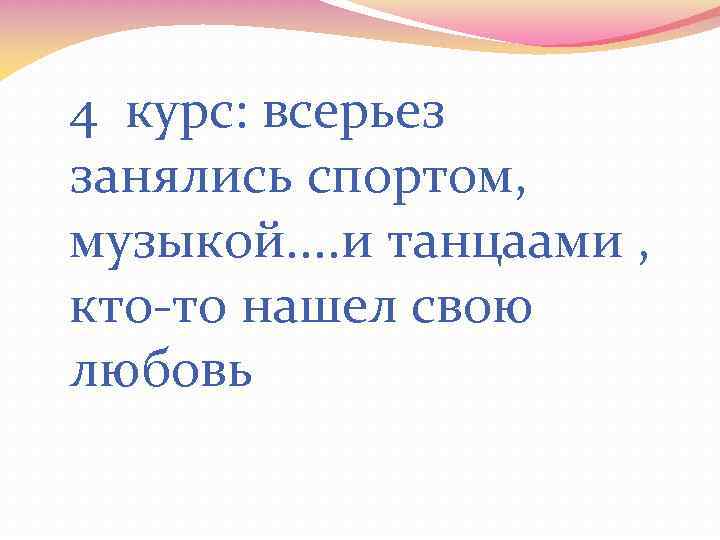 4 курс: всерьез занялись спортом, музыкой….и танцаами , кто-то нашел свою любовь